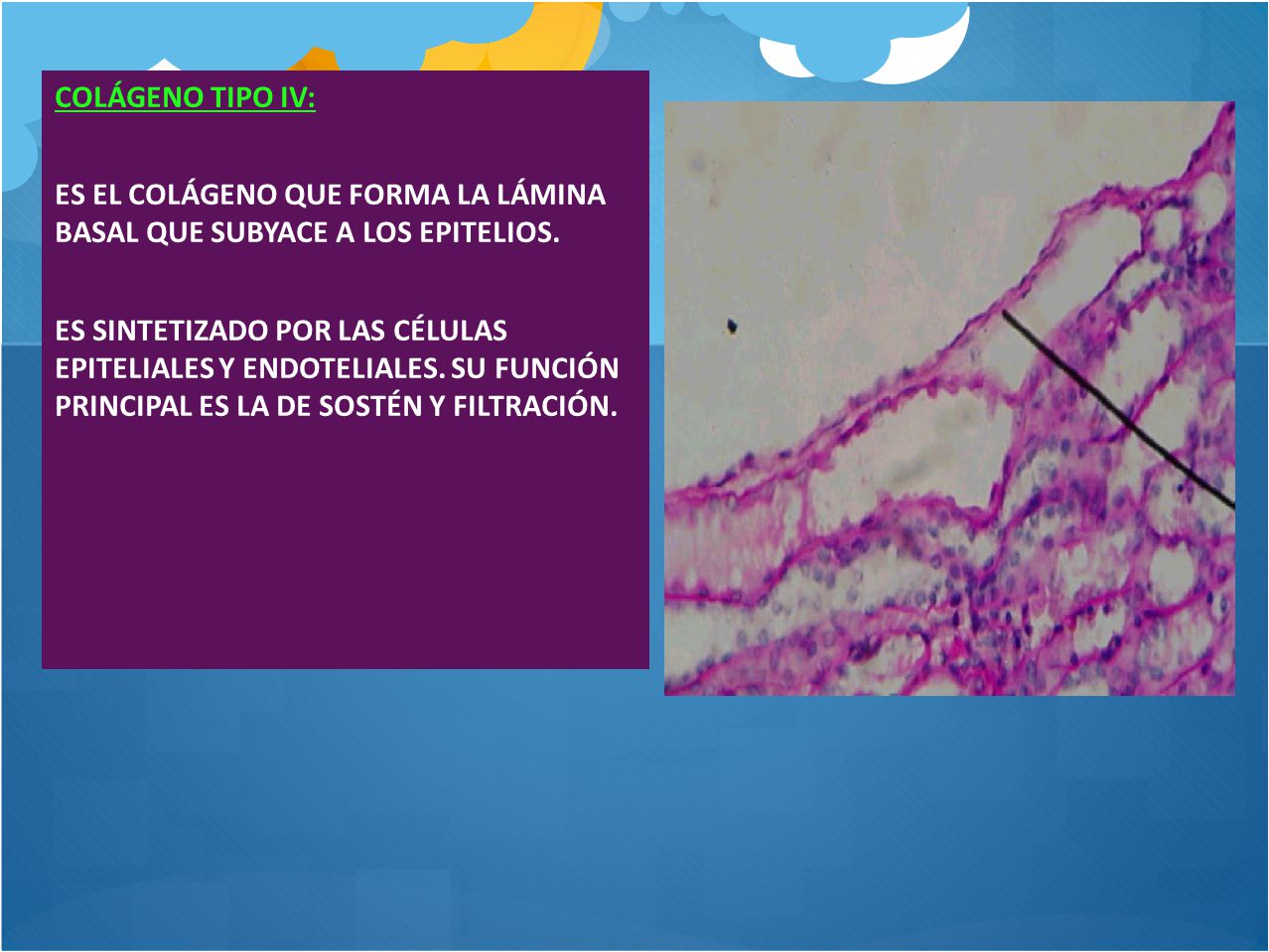 COLÁGENO TIPO IV:

ES EL COLÁGENO QUE FORMA LA LÁMINA BASAL QUE SUBYACE A LOS EPITELIOS.

ES SINTETIZADO POR LAS CÉLULAS EPITELIALES Y ENDOTELIALES. SU FUNCIÓN PRINCIPAL ES LA DE SOSTÉN Y FILTRACIÓN.